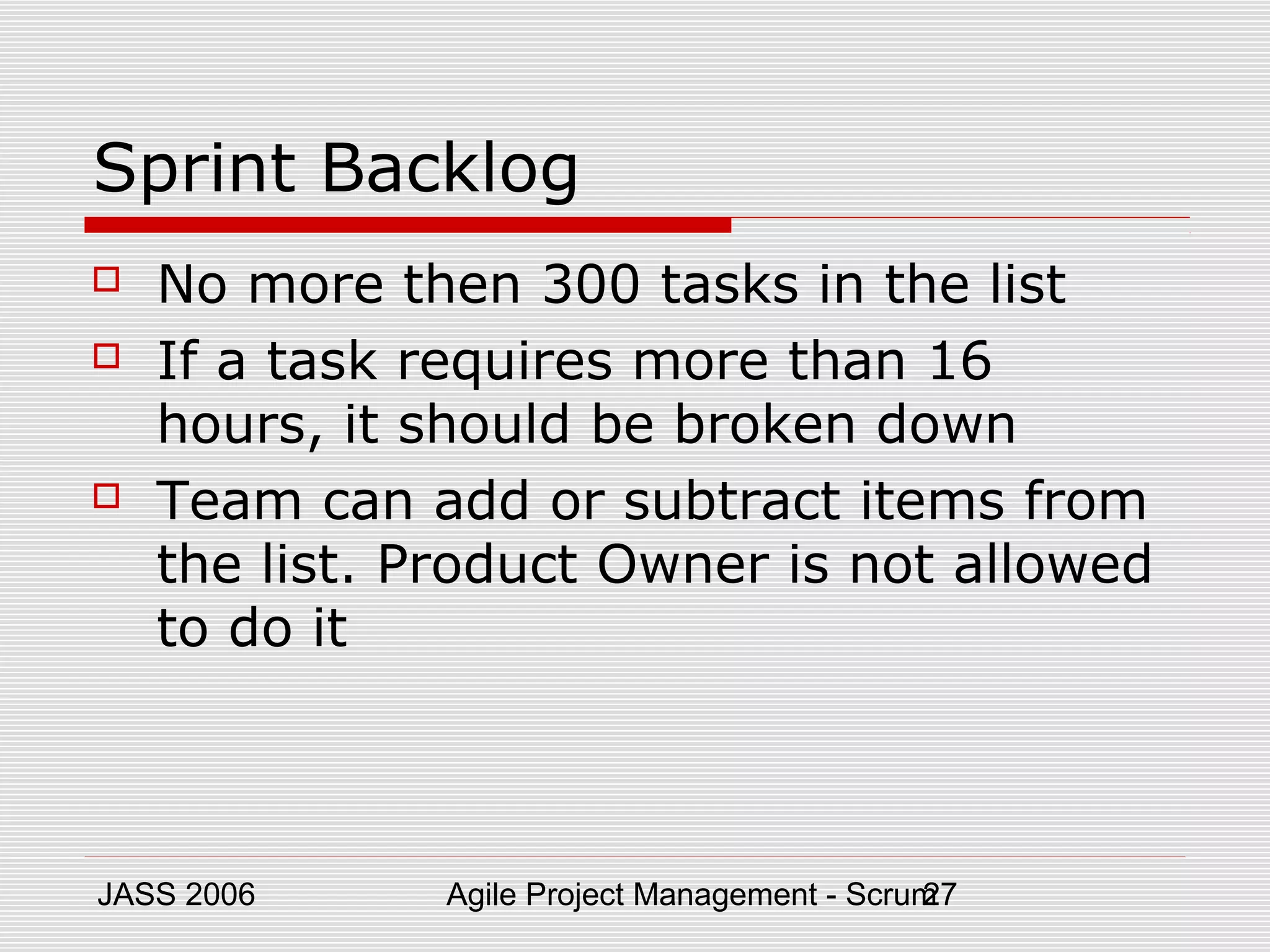 Sprint Backlog

No more then 300 tasks in the list

If a task requires more than 16 hours, it should be broken down

Team can add or subtract items from the list. Product Owner is not allowed to do it

JASS 2006

Agile Project Management - Scrum

27